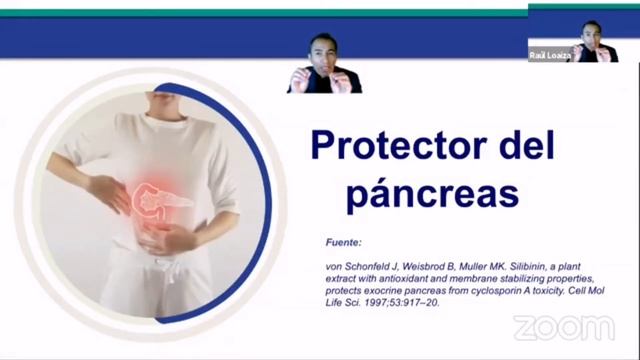 Raúl Loaiza

Protector del páncreas

Fuente:

von Schonfeld J, Weisbrod B, Muller MK. Silibinin, a plant extract with antioxidant and membrane stabilizing properties, protects exocrine pancreas from cyclosporin A toxicity. Cell Mol Life Sci. 1997;53:917–20.

zoom